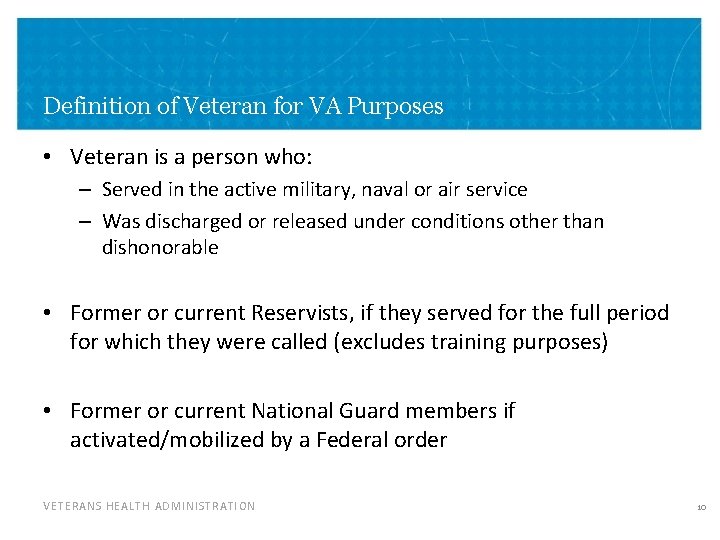 Definition of Veteran for VA Purposes

• Veteran is a person who:
– Served in the active military, naval or air service
– Was discharged or released under conditions other than dishonorable

• Former or current Reservists, if they served for the full period for which they were called (excludes training purposes)

• Former or current National Guard members if activated/mobilized by a Federal order

VETERANS HEALTH ADMINISTRATION

10